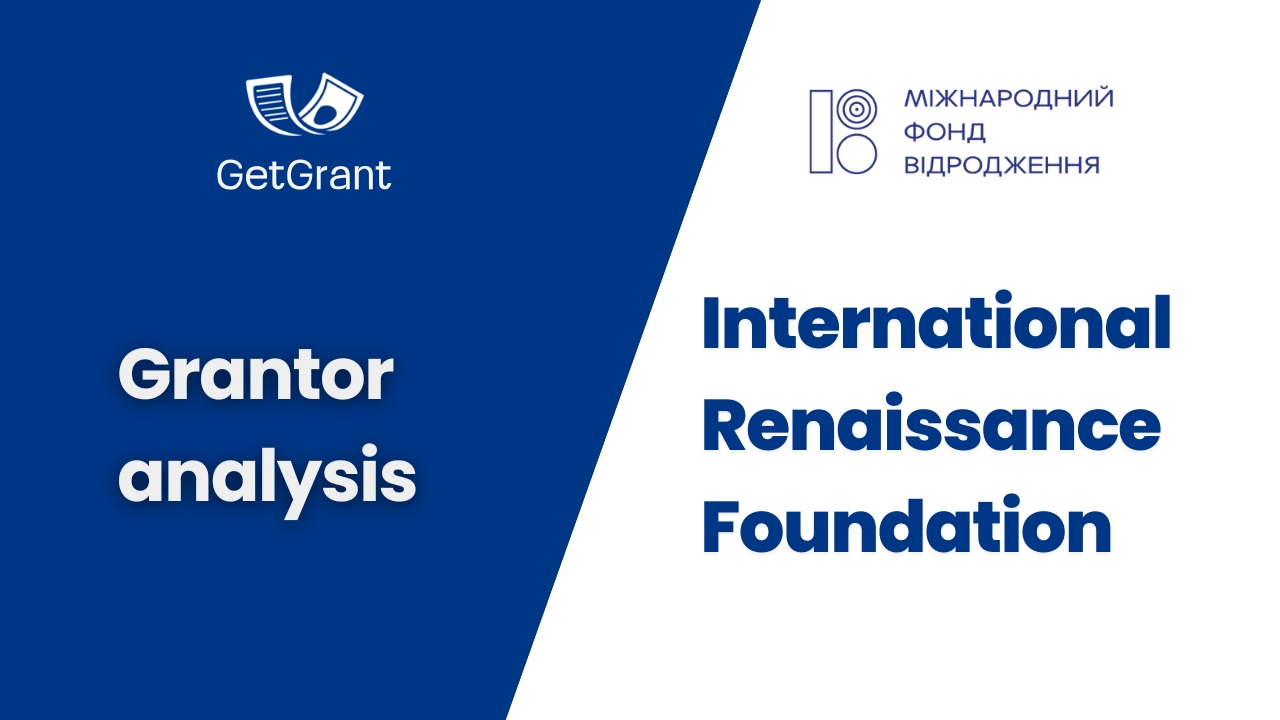 GetGrant

Grantor analysis

МІЖНАРОДНИЙ ФОНД ВІДРОДЖЕННЯ

International Renaissance Foundation